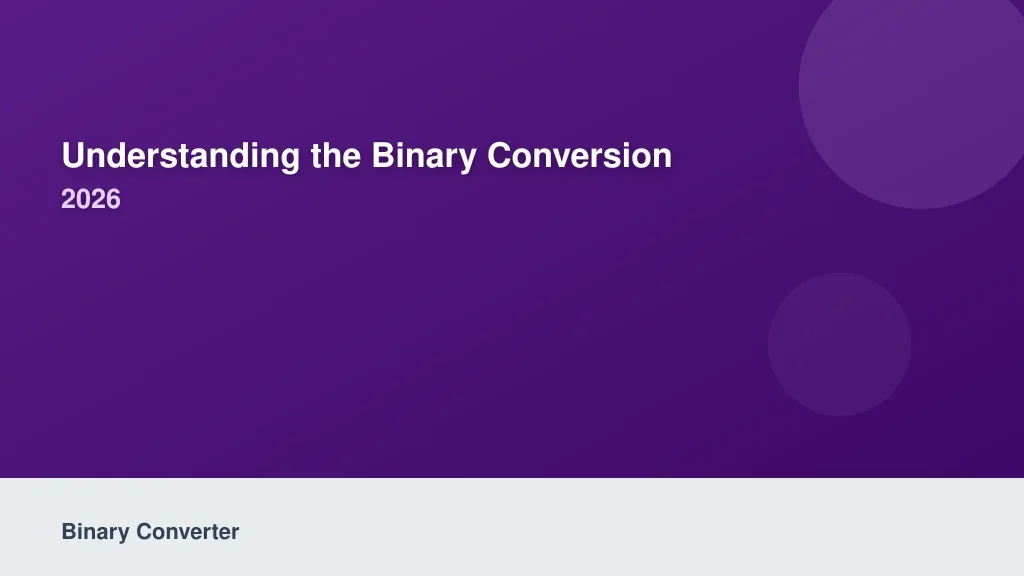 Understanding the Binary Conversion
2026

Binary Converter